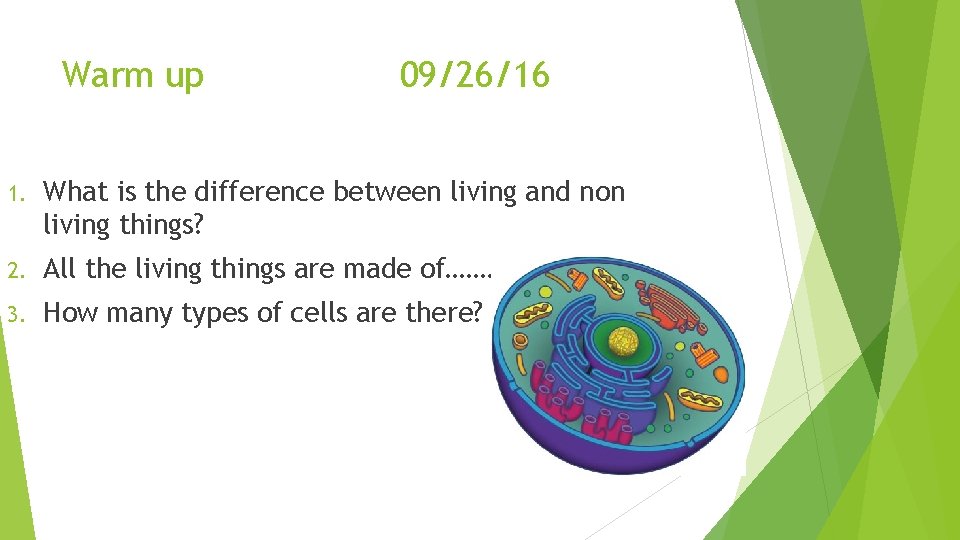 Warm up 09/26/16

1. What is the difference between living and non living things?
2. All the living things are made of…….
3. How many types of cells are there?